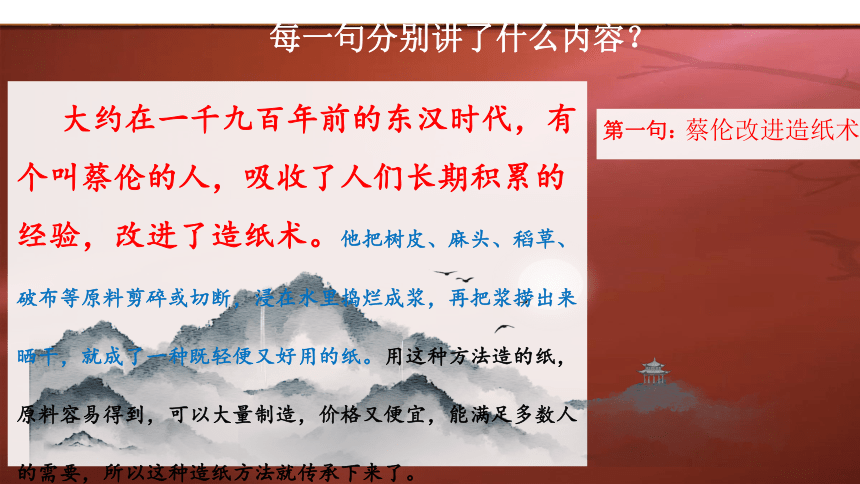 每一句分别讲了什么内容？

大约在一千九百年前的东汉时代，有个叫蔡伦的人，吸收了人们长期积累的经验，改进了造纸术。他把树皮、麻头、稻草、破布等原料剪碎或切断，浸在水里捣烂成浆，再把浆捞出来晒干，就成了一种既轻便又好用的纸。用这种方法造的纸，原料容易得到，可以大量制造，价格又便宜，能满足多数人的需要，所以这种造纸方法就传承下来了。

第一句：蔡伦改进造纸术